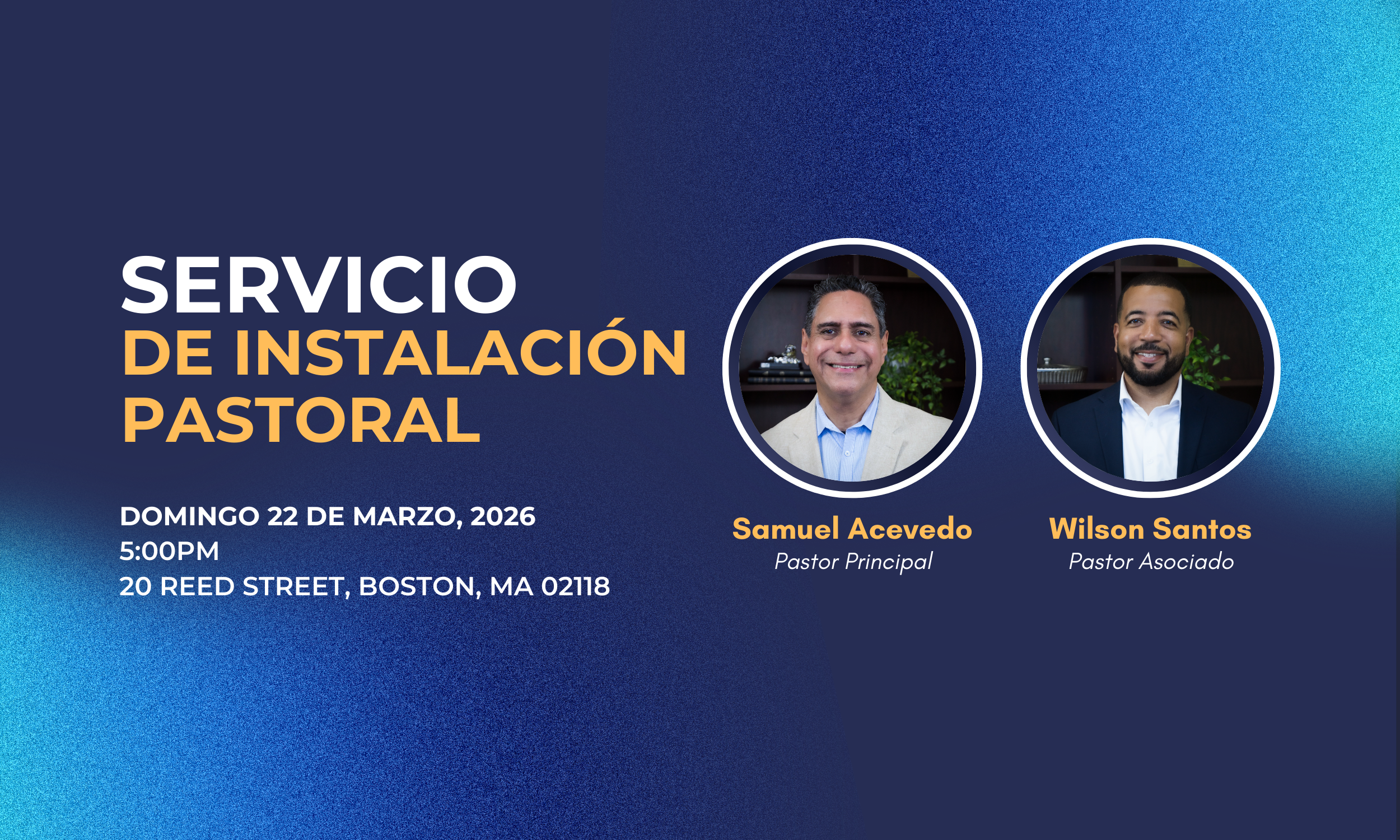 SERVICIO
DE INSTALACIÓN PASTORAL

DOMINGO 22 DE MARZO, 2026
5:00PM
20 REED STREET, BOSTON, MA 02118

Samuel Acevedo
Pastor Principal

Wilson Santos
Pastor Asociado